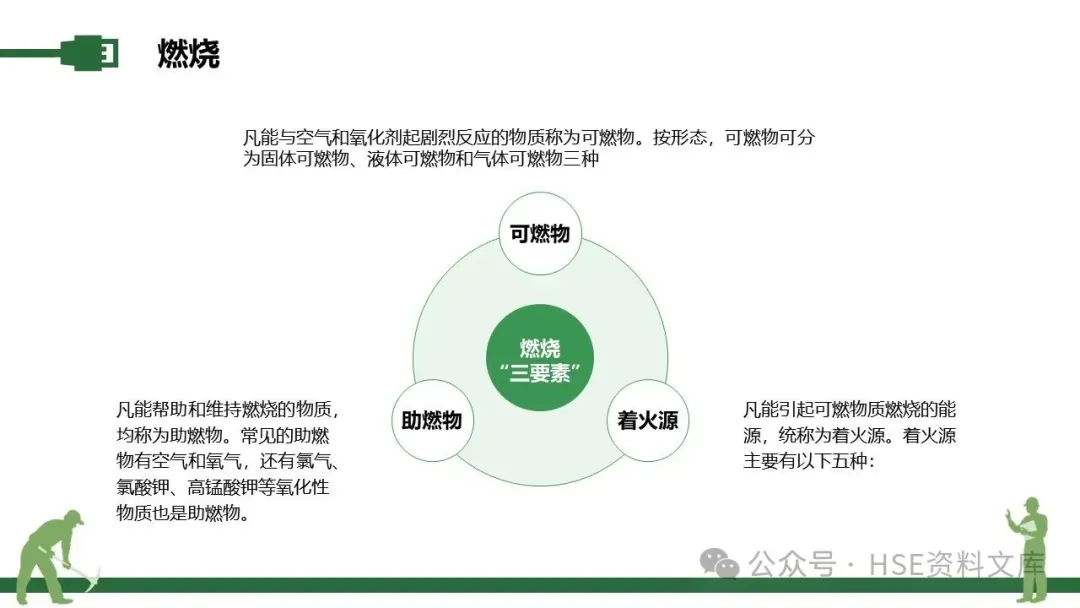 燃烧

凡能与空气和氧化剂起剧烈反应的物质称为可燃物。按形态，可燃物可分为固体可燃物、液体可燃物和气体可燃物三种

可燃物

燃烧
“三要素”

助燃物

着火源

凡能帮助和维持燃烧的物质，均称为助燃物。常见的助燃物有空气和氧气，还有氯气、氯酸钾、高锰酸钾等氧化性物质也是助燃物。

凡能引起可燃物质燃烧的能源，统称为着火源。着火源主要有以下五种：

公众号 · HSE资料文库